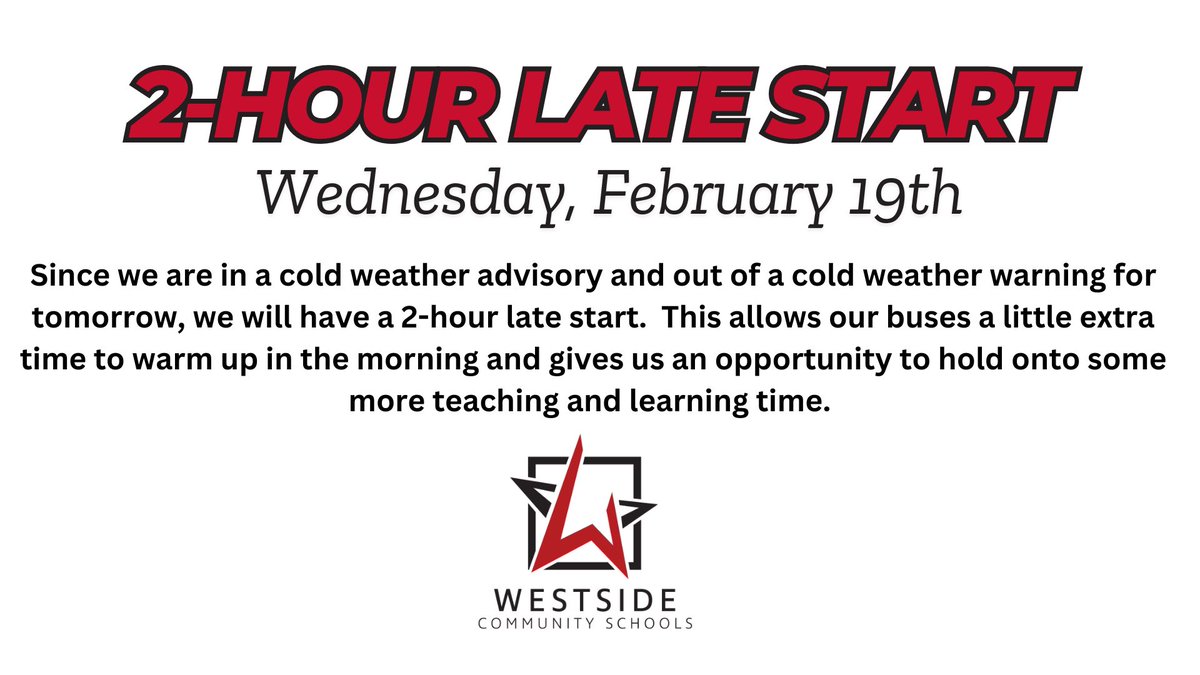 2-HOUR LATE START
Wednesday, February 19th

Since we are in a cold weather advisory and out of a cold weather warning for tomorrow, we will have a 2-hour late start. This allows our buses a little extra time to warm up in the morning and gives us an opportunity to hold onto some more teaching and learning time.

WESTSIDE
COMMUNITY SCHOOLS